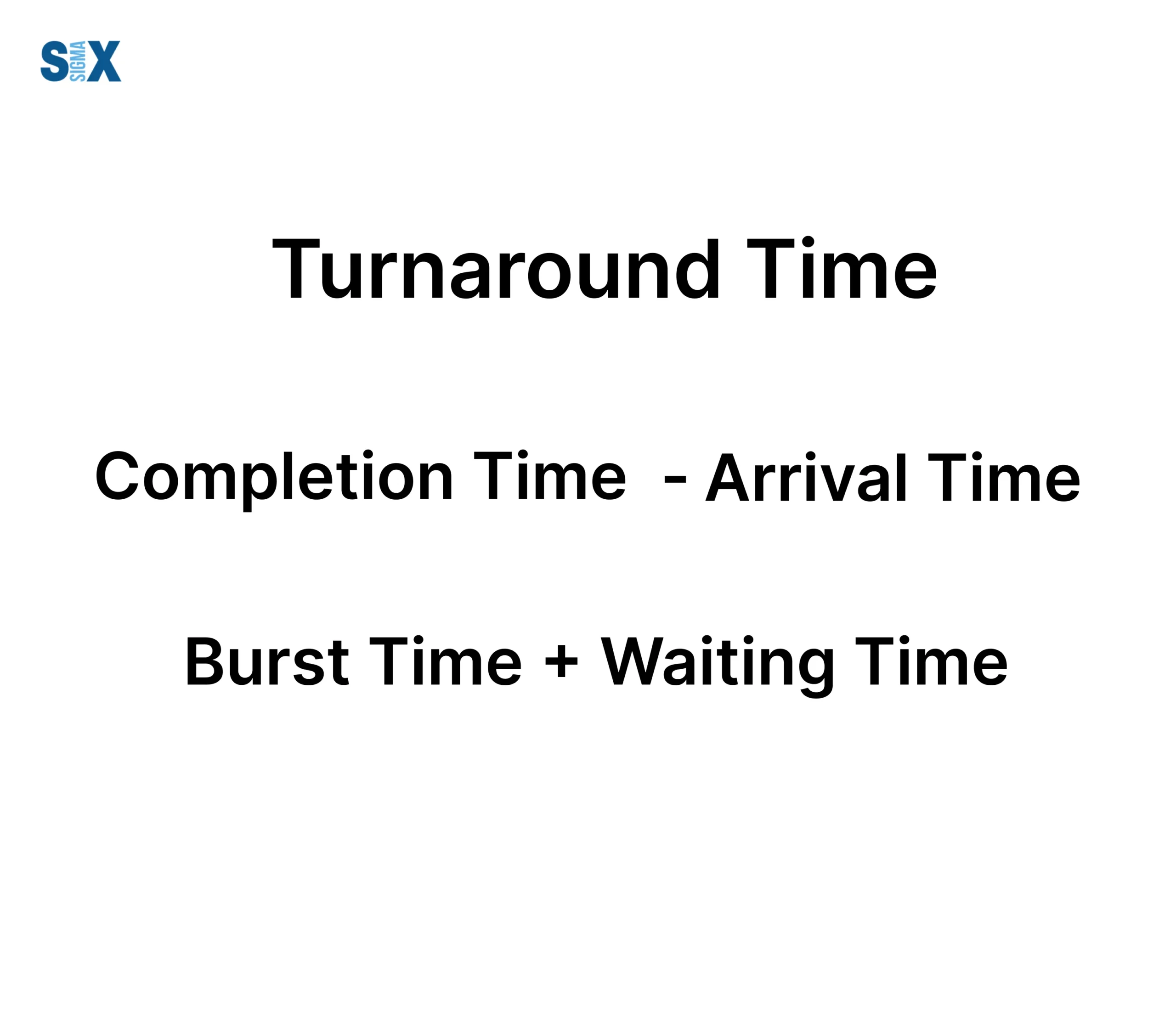 S SIGMA X

Turnaround Time

Completion Time - Arrival Time

Burst Time + Waiting Time